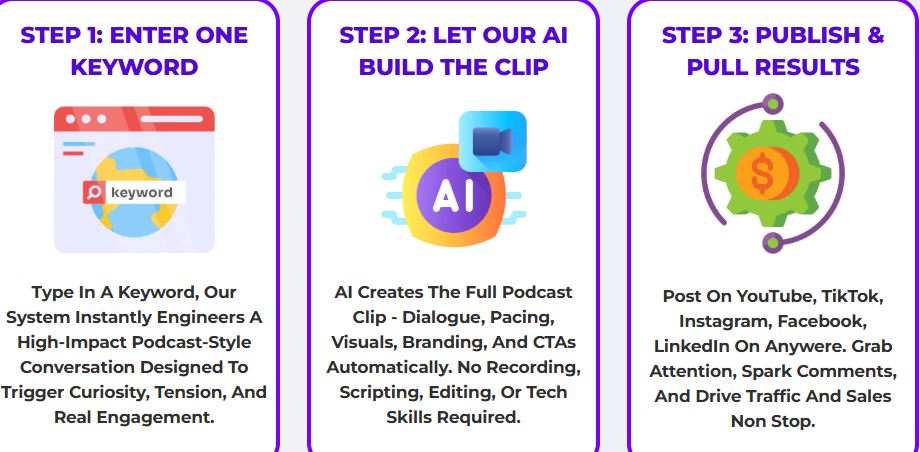 STEP 1: ENTER ONE KEYWORD

keyword

Type In A Keyword, Our System Instantly Engineers A High-Impact Podcast-Style Conversation Designed To Trigger Curiosity, Tension, And Real Engagement.

STEP 2: LET OUR AI BUILD THE CLIP

AI

AI Creates The Full Podcast Clip - Dialogue, Pacing, Visuals, Branding, And CTAs Automatically. No Recording, Scripting, Editing, Or Tech Skills Required.

STEP 3: PUBLISH & PULL RESULTS

$

Post On YouTube, TikTok, Instagram, Facebook, LinkedIn On Anywere. Grab Attention, Spark Comments, And Drive Traffic And Sales Non Stop.